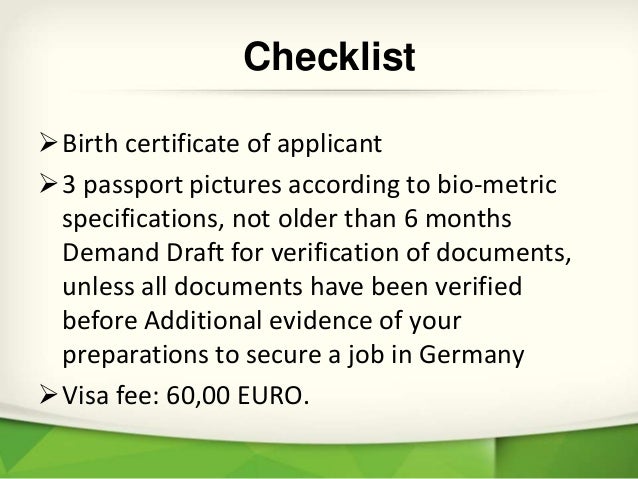 Checklist

➢ Birth certificate of applicant

➢ 3 passport pictures according to bio-metric specifications, not older than 6 months Demand Draft for verification of documents, unless all documents have been verified before Additional evidence of your preparations to secure a job in Germany

➢ Visa fee: 60,00 EURO.